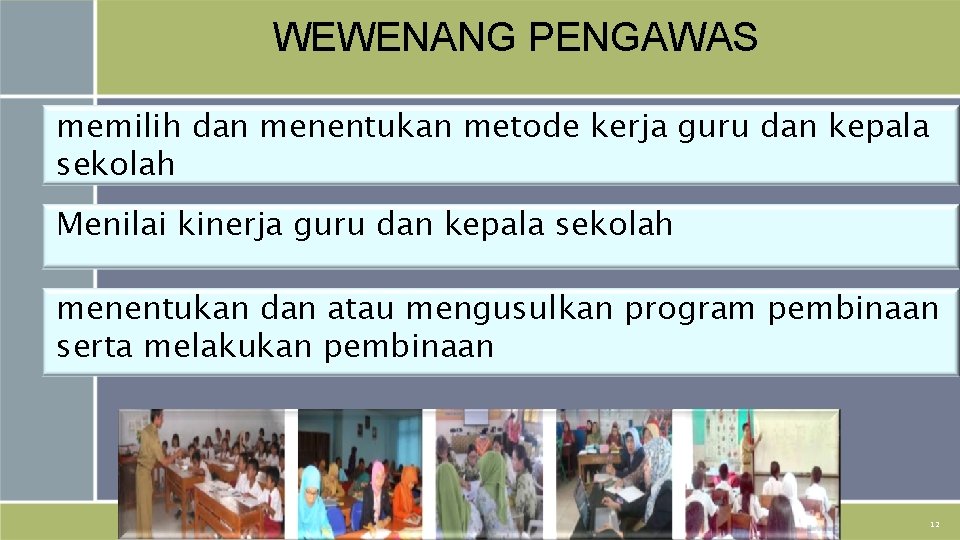 WEWENANG PENGAWAS

memilih dan menentukan metode kerja guru dan kepala sekolah

Menilai kinerja guru dan kepala sekolah

menentukan dan atau mengusulkan program pembinaan serta melakukan pembinaan

12